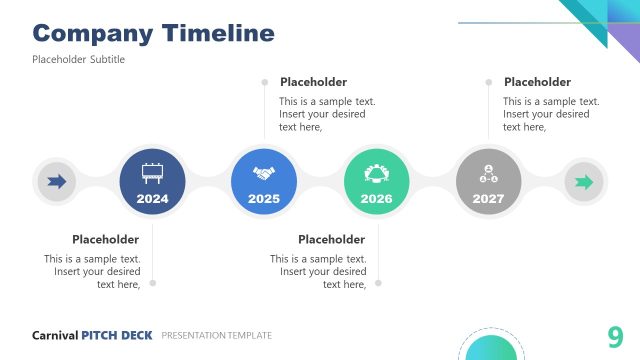 Company Timeline

Placeholder Subtitle

Placeholder

This is a sample text. Insert your desired text here,

Placeholder

This is a sample text. Insert your desired text here,

2024

2025

2026

2027

Placeholder

This is a sample text. Insert your desired text here,

Placeholder

This is a sample text. Insert your desired text here,

Carnival PITCH DECK PRESENTATION TEMPLATE

9